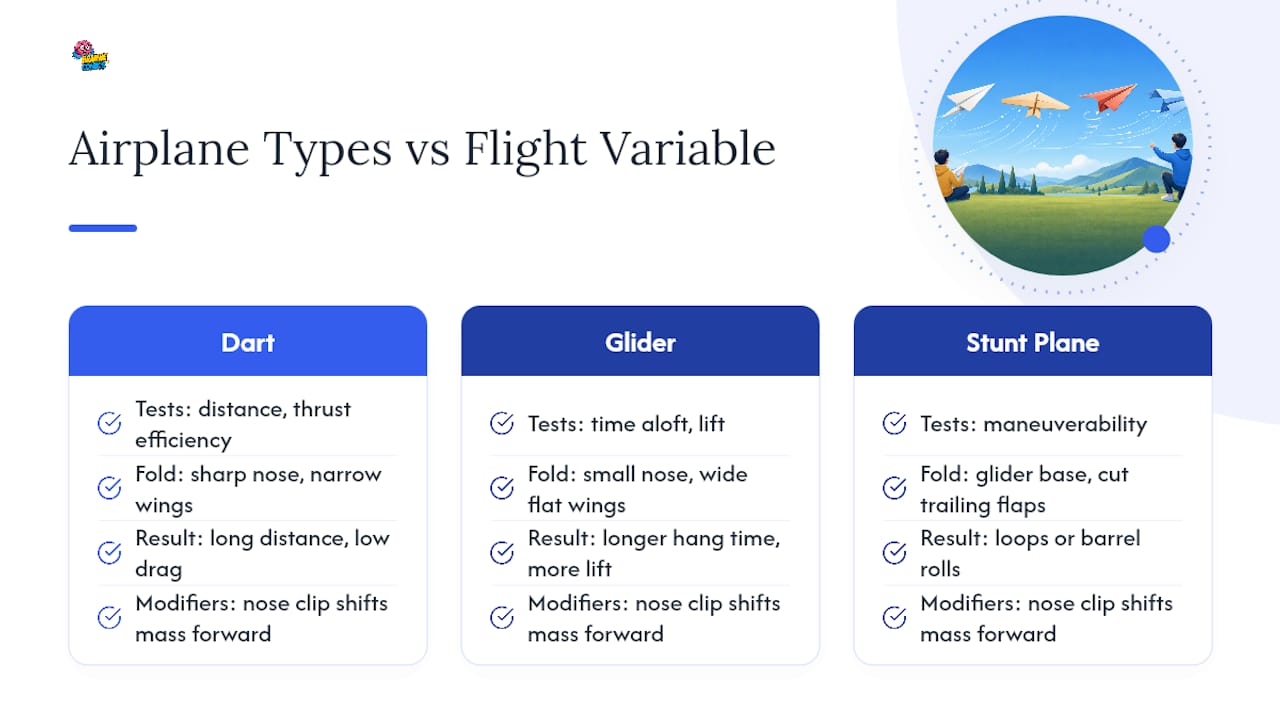 Airplane Types vs Flight Variable

Dart

Tests: distance, thrust efficiency

Fold: sharp nose, narrow wings

Result: long distance, low drag

Modifiers: nose clip shifts mass forward

Glider

Tests: time aloft, lift

Fold: small nose, wide flat wings

Result: longer hang time, more lift

Modifiers: nose clip shifts mass forward

Stunt Plane

Tests: maneuverability

Fold: glider base, cut trailing flaps

Result: loops or barrel rolls

Modifiers: nose clip shifts mass forward